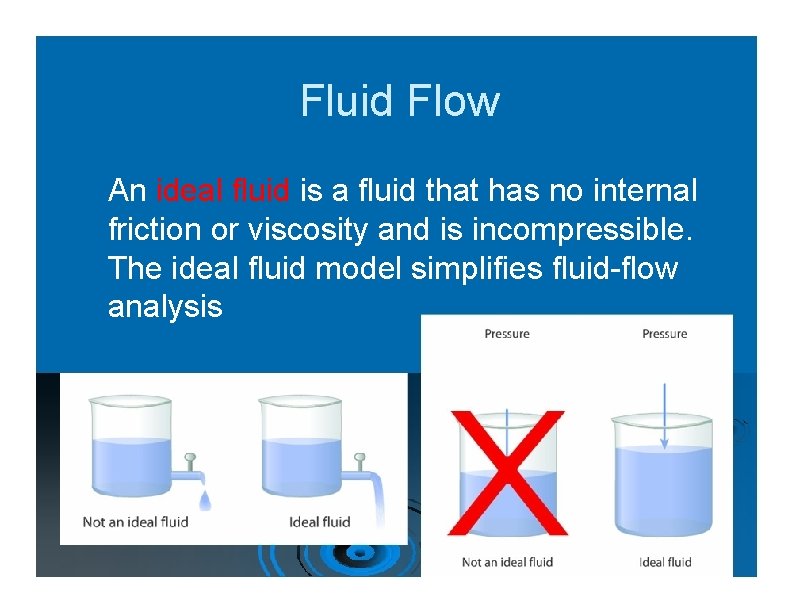 Fluid Flow

An ideal fluid is a fluid that has no internal friction or viscosity and is incompressible. The ideal fluid model simplifies fluid-flow analysis

Not an ideal fluid

Ideal fluid

Pressure

Pressure

Not an ideal fluid

Ideal fluid